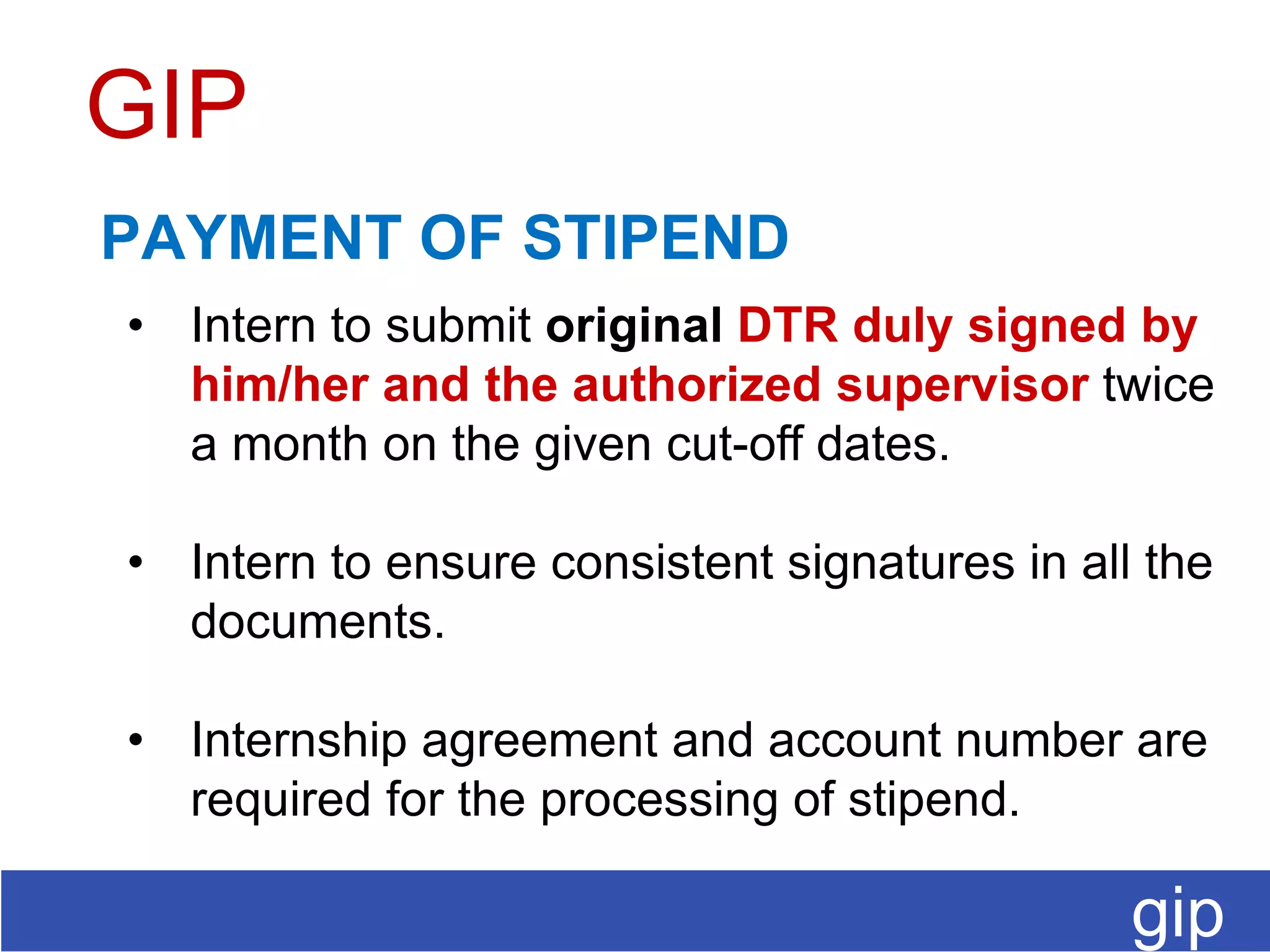 GIP

PAYMENT OF STIPEND

• Intern to submit original DTR duly signed by him/her and the authorized supervisor twice a month on the given cut-off dates.

• Intern to ensure consistent signatures in all the documents.

• Internship agreement and account number are required for the processing of stipend.

gip